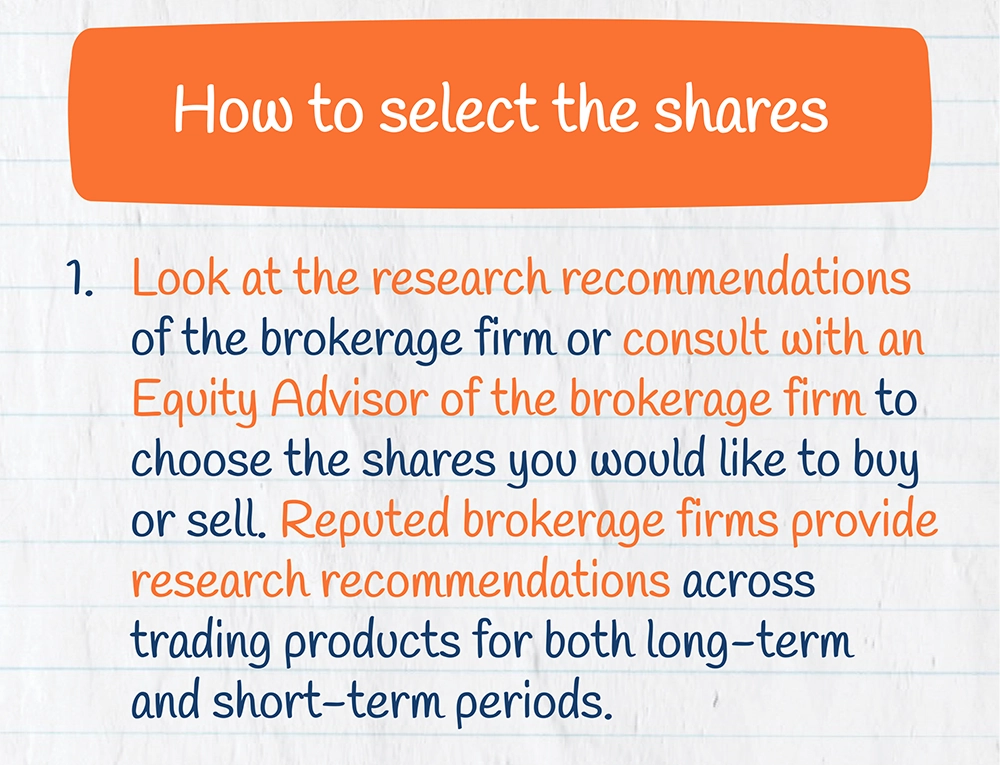 How to select the shares

1. Look at the research recommendations of the brokerage firm or consult with an Equity Advisor of the brokerage firm to choose the shares you would like to buy or sell. Reputed brokerage firms provide research recommendations across trading products for both long-term and short-term periods.